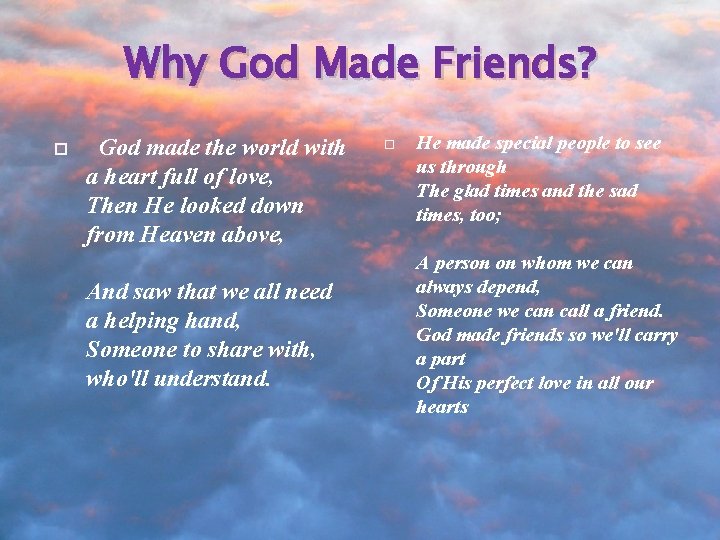 Why God Made Friends?

God made the world with a heart full of love,
Then He looked down from Heaven above,

And saw that we all need a helping hand,
Someone to share with, who'll understand.

He made special people to see us through
The glad times and the sad times, too;

A person on whom we can always depend,
Someone we can call a friend.
God made friends so we'll carry a part
Of His perfect love in all our hearts